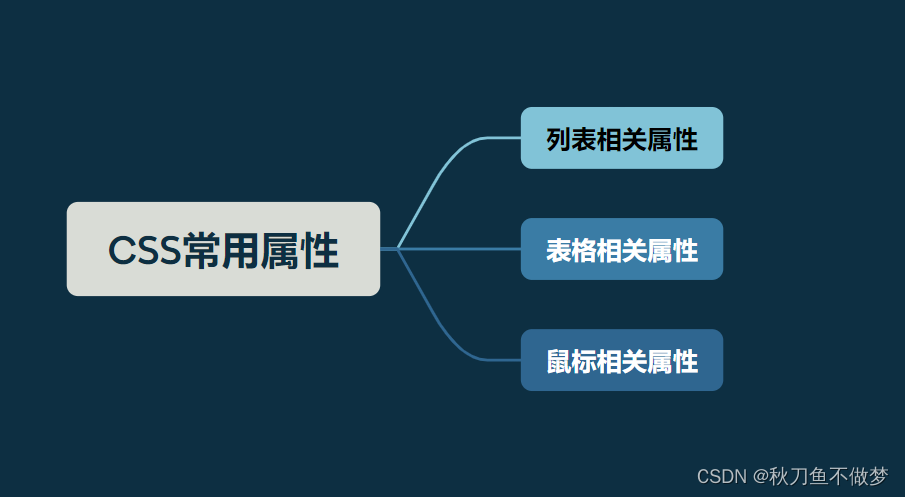 CSS常用属性

列表相关属性

表格相关属性

鼠标相关属性

CSDN @秋刀鱼不做梦